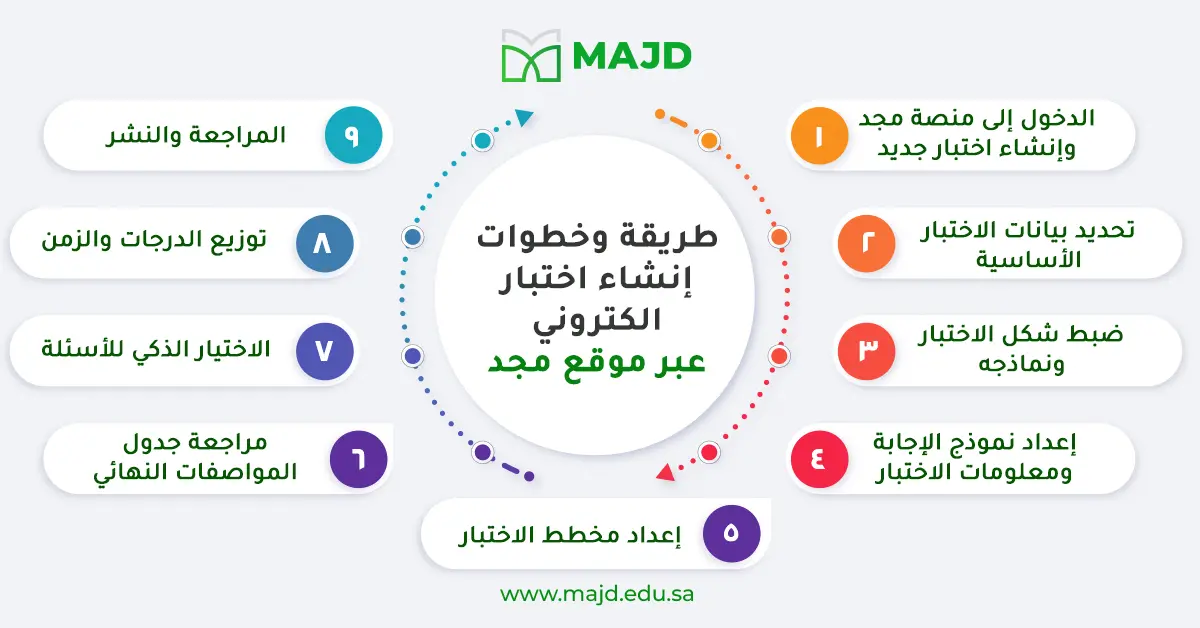 MAJD

طريقة وخطوات إنشاء اختبار الكتروني
عبر موقع مجد

١ الدخول إلى منصة مجد وإنشاء اختبار جديد

٢ تحديد بيانات الاختبار الأساسية

٣ ضبط شكل الاختبار ونماذجه

٤ إعداد نموذج الإجابة ومعلومات الاختبار

٥ إعداد مخطط الاختبار

٦ مراجعة جدول المواصفات النهائي

٧ الاختيار الذكي للأسئلة

٨ توزيع الدرجات والزمن

٩ المراجعة والنشر

www.majd.edu.sa